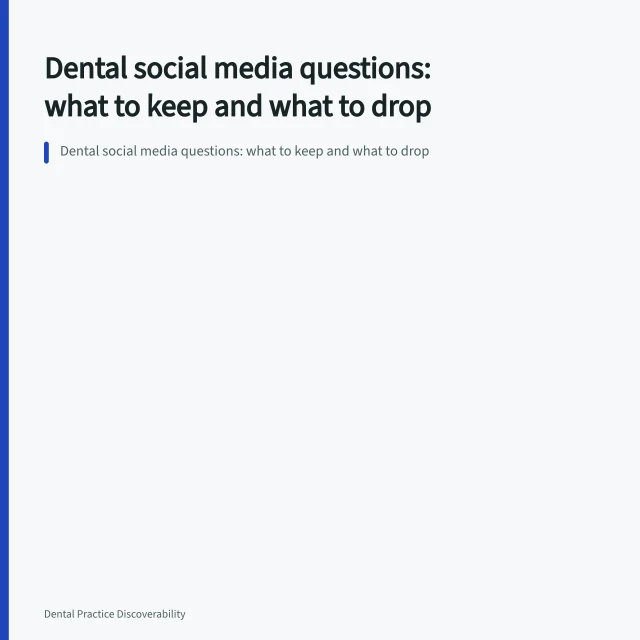 Dental social media questions: what to keep and what to drop

Dental social media questions: what to keep and what to drop

Dental Practice Discoverability